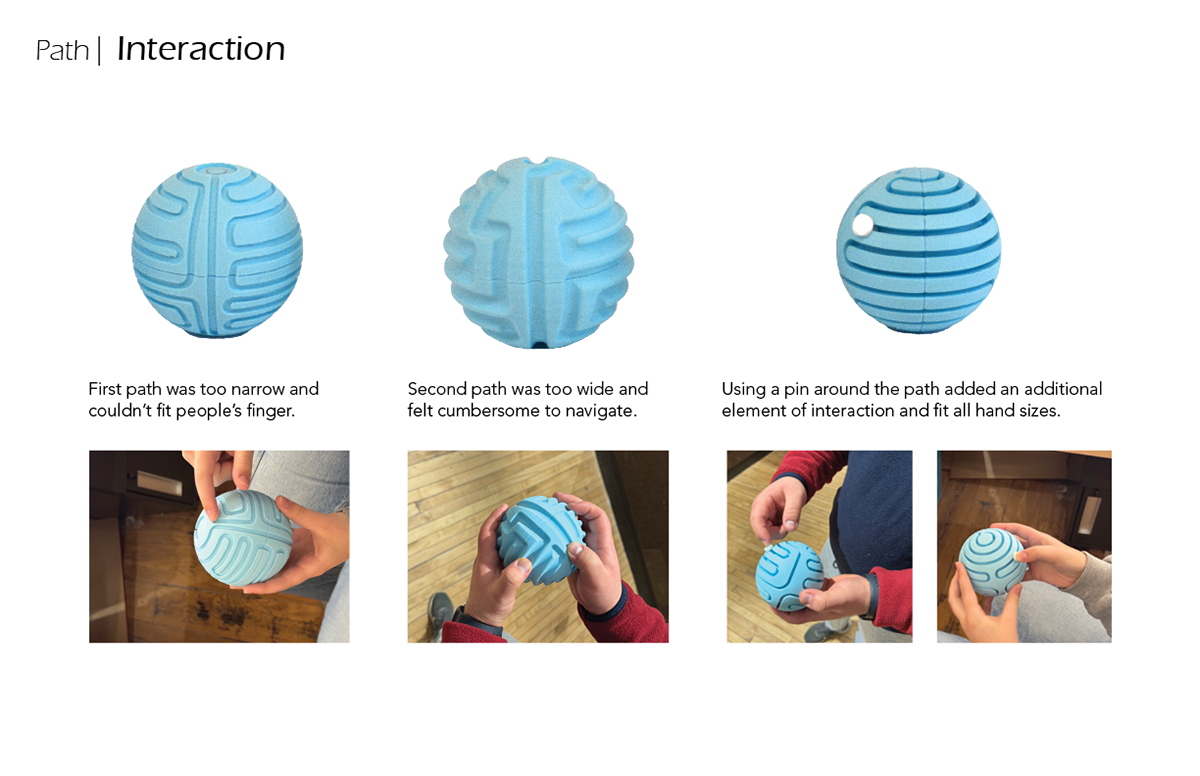 Path | Interaction

First path was too narrow and couldn't fit people's finger.

Second path was too wide and felt cumbersome to navigate.

Using a pin around the path added an additional element of interaction and fit all hand sizes.